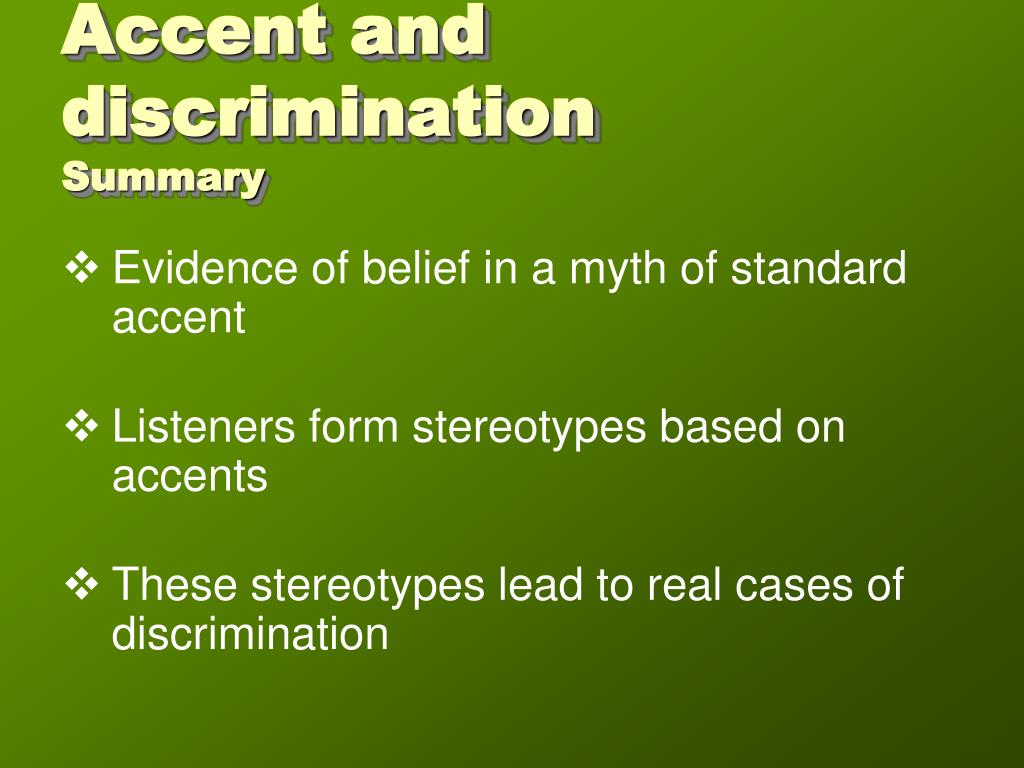 Accent and discrimination
Summary

❖ Evidence of belief in a myth of standard accent

❖ Listeners form stereotypes based on accents

❖ These stereotypes lead to real cases of discrimination